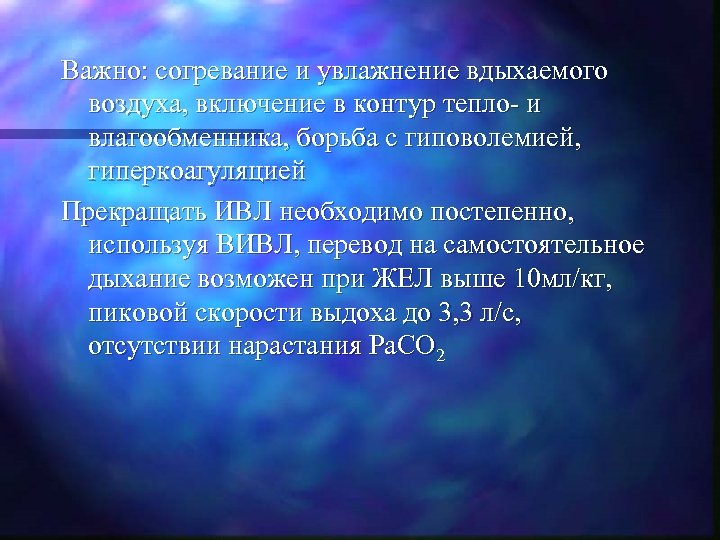 Важно: согревание и увлажнение вдыхаемого воздуха, включение в контур тепло- и влагообменника, борьба с гиповолемией, гиперкоагуляцией

Прекращать ИВЛ необходимо постепенно, используя ВИВЛ, перевод на самостоятельное дыхание возможен при ЖЕЛ выше 10мл/кг, пиковой скорости выдоха до 3,3 л/с, отсутствии нарастания $PaCO_2$